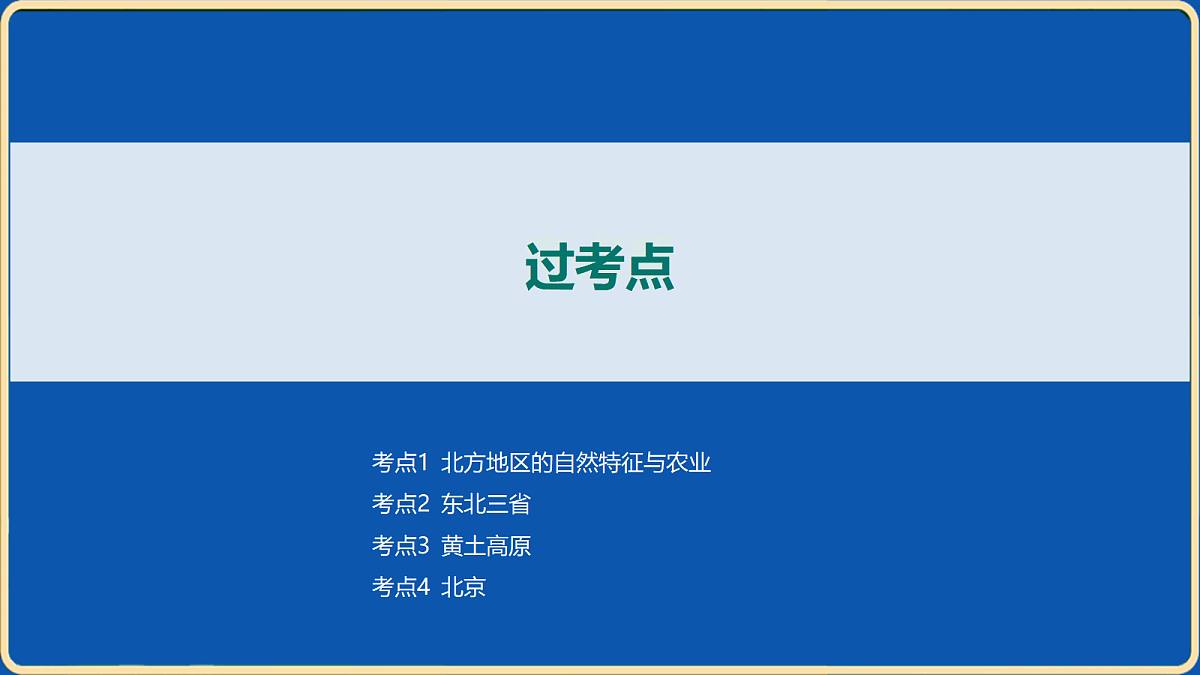 过考点

考点1 北方地区的自然特征与农业
考点2 东北三省
考点3 黄土高原
考点4 北京